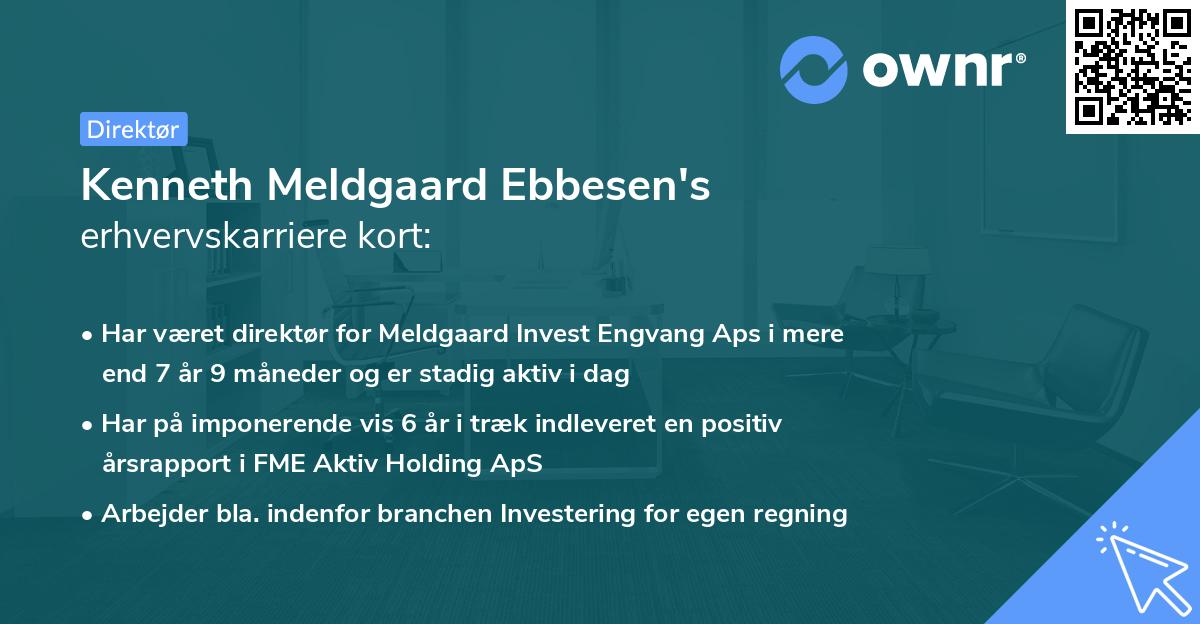 ownr®

Direktør

Kenneth Meldgaard Ebbesen's erhvervskarriere kort:

• Har været direktør for Meldgaard Invest Engvang Aps i mere end 7 år 9 måneder og er stadig aktiv i dag

• Har på imponerende vis 6 år i træk indleveret en positiv årsrapport i FME Aktiv Holding ApS

• Arbejder bla. indenfor branchen Investering for egen regning